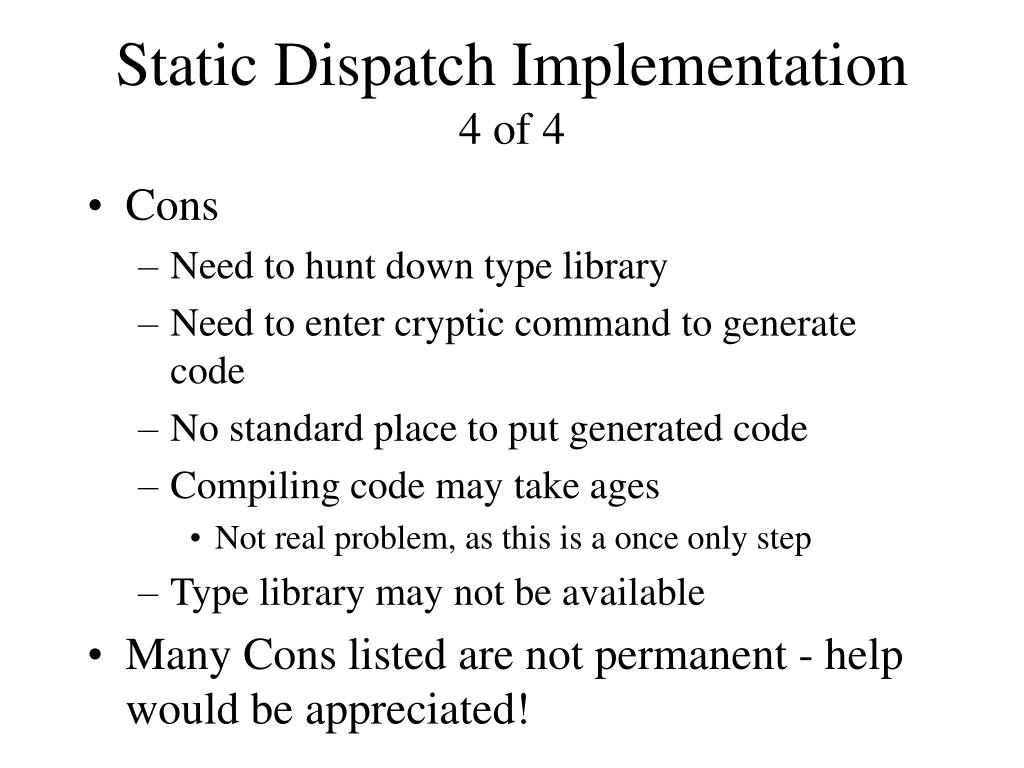 Static Dispatch Implementation
4 of 4

• Cons
– Need to hunt down type library
– Need to enter cryptic command to generate code
– No standard place to put generated code
– Compiling code may take ages
• Not real problem, as this is a once only step
– Type library may not be available
• Many Cons listed are not permanent - help would be appreciated!